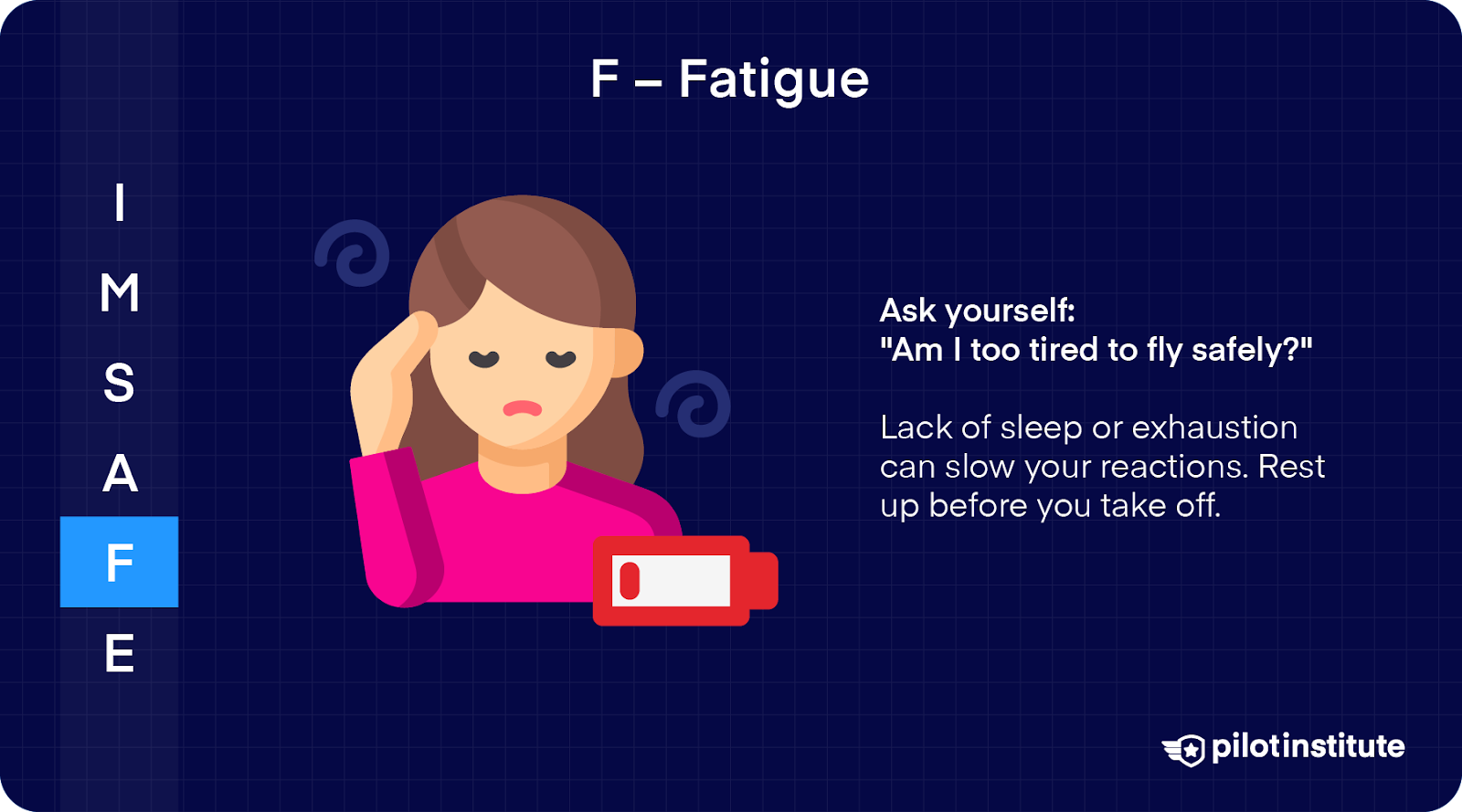 F – Fatigue

I
M
S
A
F
E

Ask yourself:
"Am I too tired to fly safely?"

Lack of sleep or exhaustion can slow your reactions. Rest up before you take off.

pilotinstitute